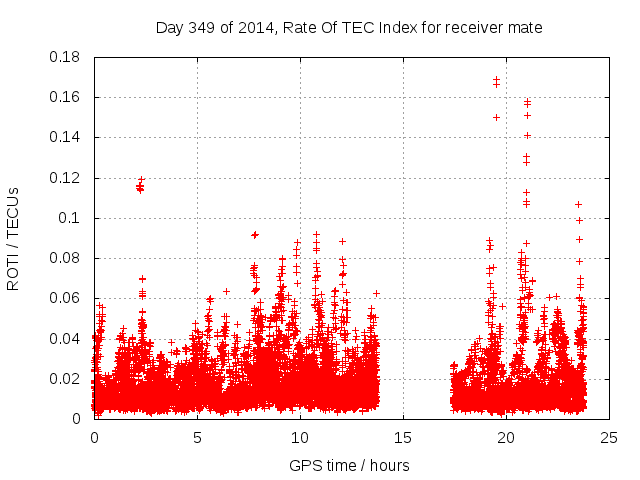 Day 349 of 2014, Rate Of TEC Index for receiver mate

ROTI / TECUs

0.18
0.16
0.14
0.12
0.1
0.08
0.06
0.04
0.02
0

0
5
10
15
20
25

GPS time / hours